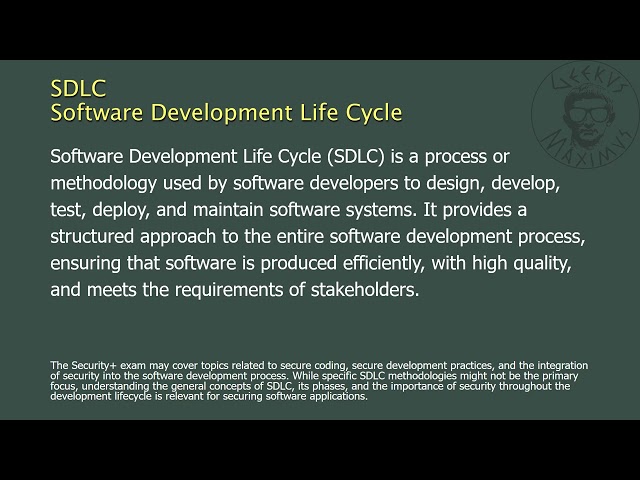 SDLC
Software Development Life Cycle

GEEKVS MAXIMVS

Software Development Life Cycle (SDLC) is a process or methodology used by software developers to design, develop, test, deploy, and maintain software systems. It provides a structured approach to the entire software development process, ensuring that software is produced efficiently, with high quality, and meets the requirements of stakeholders.

The Security+ exam may cover topics related to secure coding, secure development practices, and the integration of security into the software development process. While specific SDLC methodologies might not be the primary focus, understanding the general concepts of SDLC, its phases, and the importance of security throughout the development lifecycle is relevant for securing software applications.